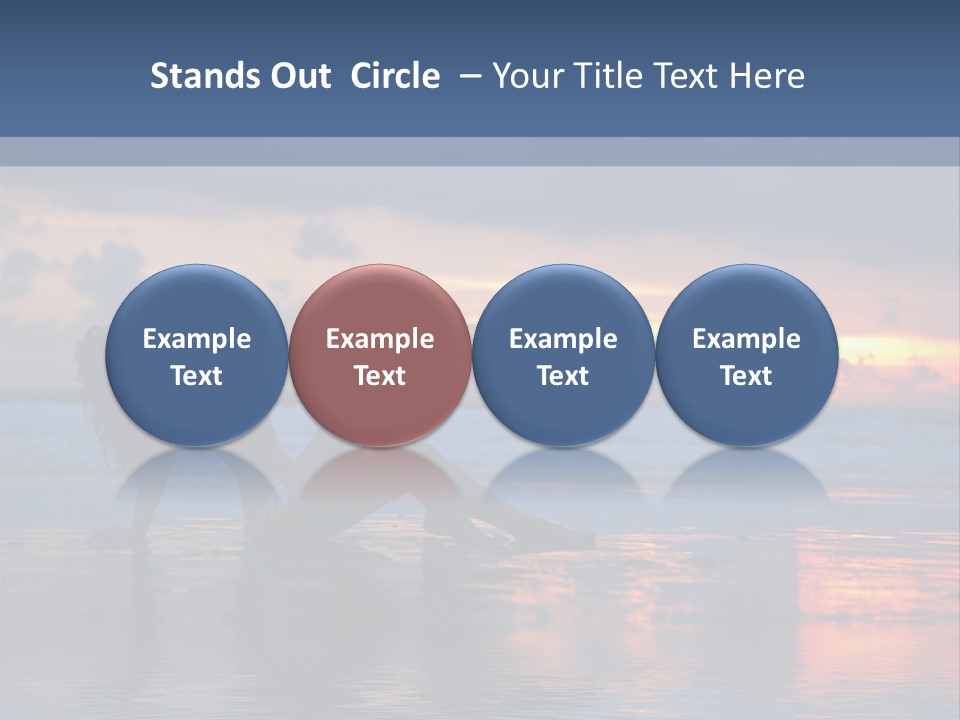 Stands Out Circle – Your Title Text Here

Example Text

Example Text

Example Text

Example Text